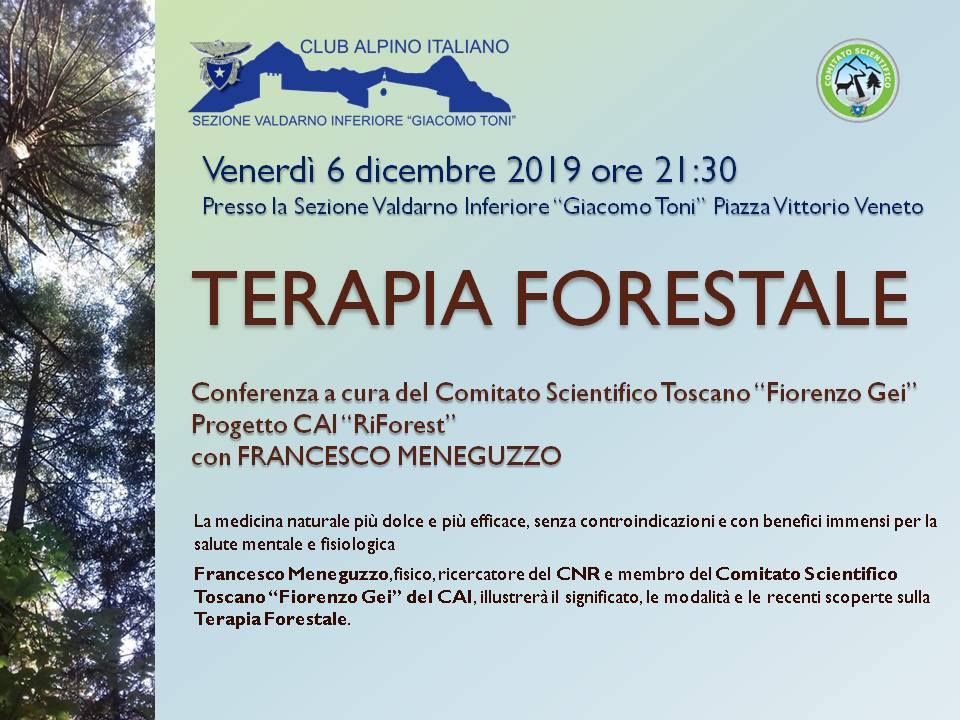 CLUB ALPINO ITALIANO
SEZIONE VALDARNO INFERIORE "GIACOMO TONI"

COMITATO SCIENTIFICO

Venerdì 6 dicembre 2019 ore 21:30
Presso la Sezione Valdarno Inferiore "Giacomo Toni" Piazza Vittorio Veneto

TERAPIA FORESTALE

Conferenza a cura del Comitato Scientifico Toscano "Fiorenzo Gei"
Progetto CAI "RiForest"
con FRANCESCO MENEGUZZO

La medicina naturale più dolce e più efficace, senza controindicazioni e con benefici immensi per la salute mentale e fisiologica

Francesco Meneguzzo, fisico, ricercatore del CNR e membro del Comitato Scientifico Toscano "Fiorenzo Gei" del CAI, illustrerà il significato, le modalità e le recenti scoperte sulla Terapia Forestale.